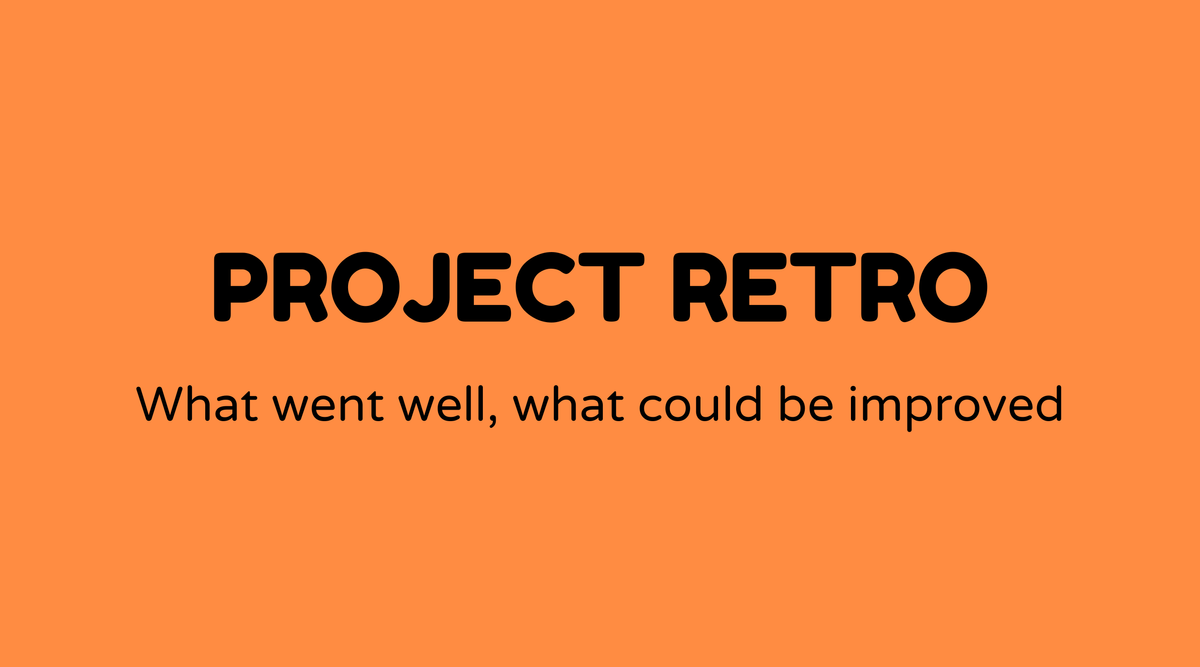 PROJECT RETRO

What went well, what could be improved